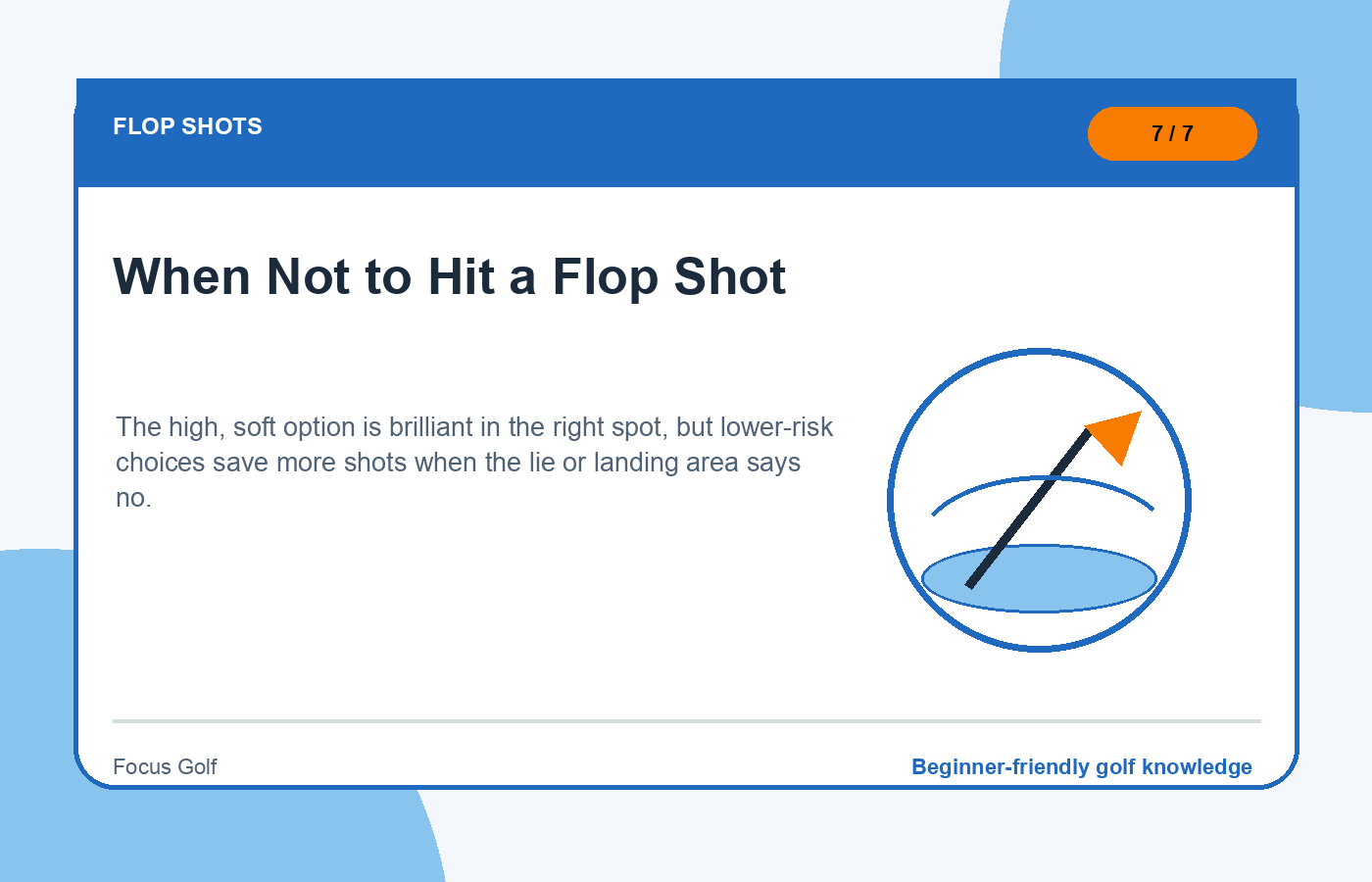 FLOP SHOTS

7 / 7

When Not to Hit a Flop Shot

The high, soft option is brilliant in the right spot, but lower-risk choices save more shots when the lie or landing area says no.

Focus Golf

Beginner-friendly golf knowledge